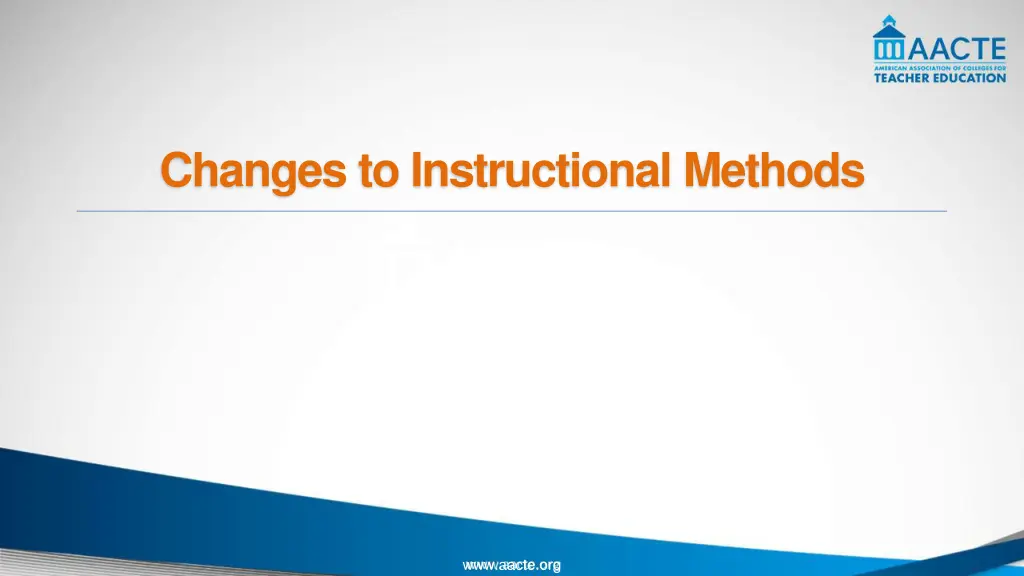 AACTE
AMERICAN ASSOCIATION OF COLLEGES FOR TEACHER EDUCATION

Changes to Instructional Methods

www.aacte.org